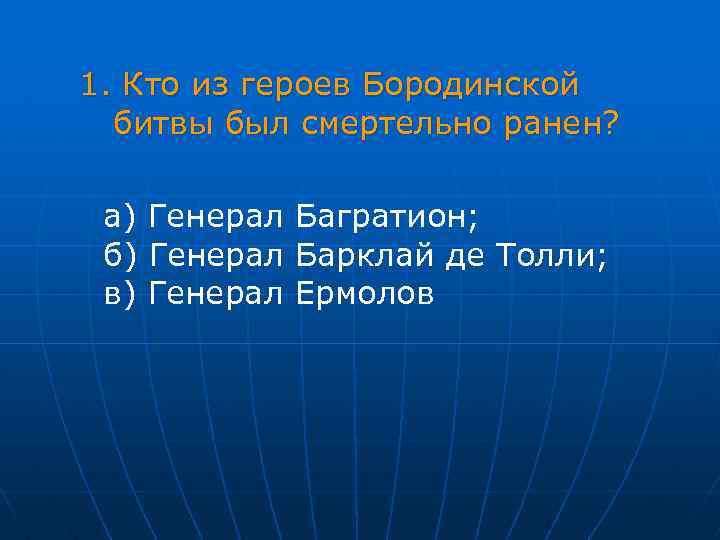 1. Кто из героев Бородинской битвы был смертельно ранен?

а) Генерал Багратион;
б) Генерал Барклай де Толли;
в) Генерал Ермолов